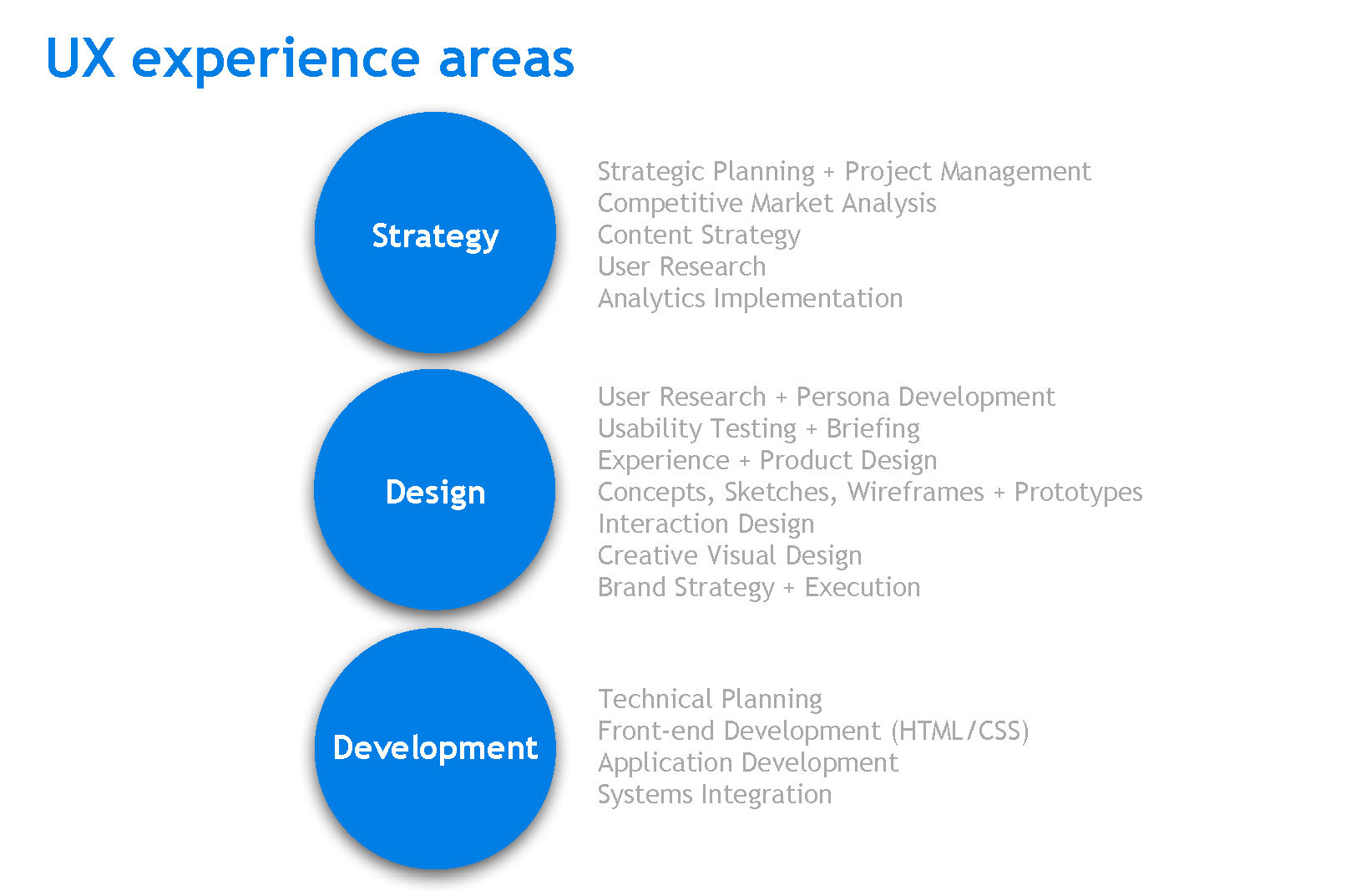 UX experience areas

Strategy

Strategic Planning + Project Management
Competitive Market Analysis
Content Strategy
User Research
Analytics Implementation

Design

User Research + Persona Development
Usability Testing + Briefing
Experience + Product Design
Concepts, Sketches, Wireframes + Prototypes
Interaction Design
Creative Visual Design
Brand Strategy + Execution

Development

Technical Planning
Front-end Development (HTML/CSS)
Application Development
Systems Integration